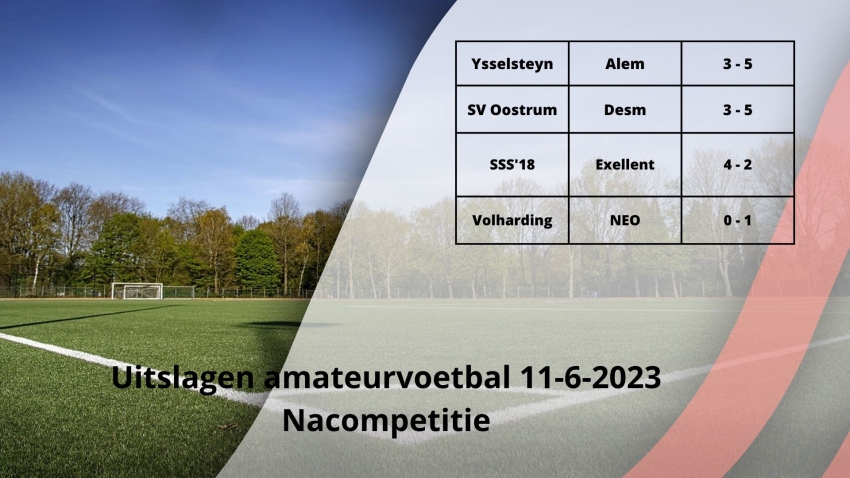 | Ysselsteyn | Alem | 3 - 5 |
|---|---|---|
| SV Oostrum | Desm | 3 - 5 |
| SSS'18 | Exellent | 4 - 2 |
| Volharding | NEO | 0 - 1 |

Uitslagen amateurvoetbal 11-6-2023
Nacompetitie